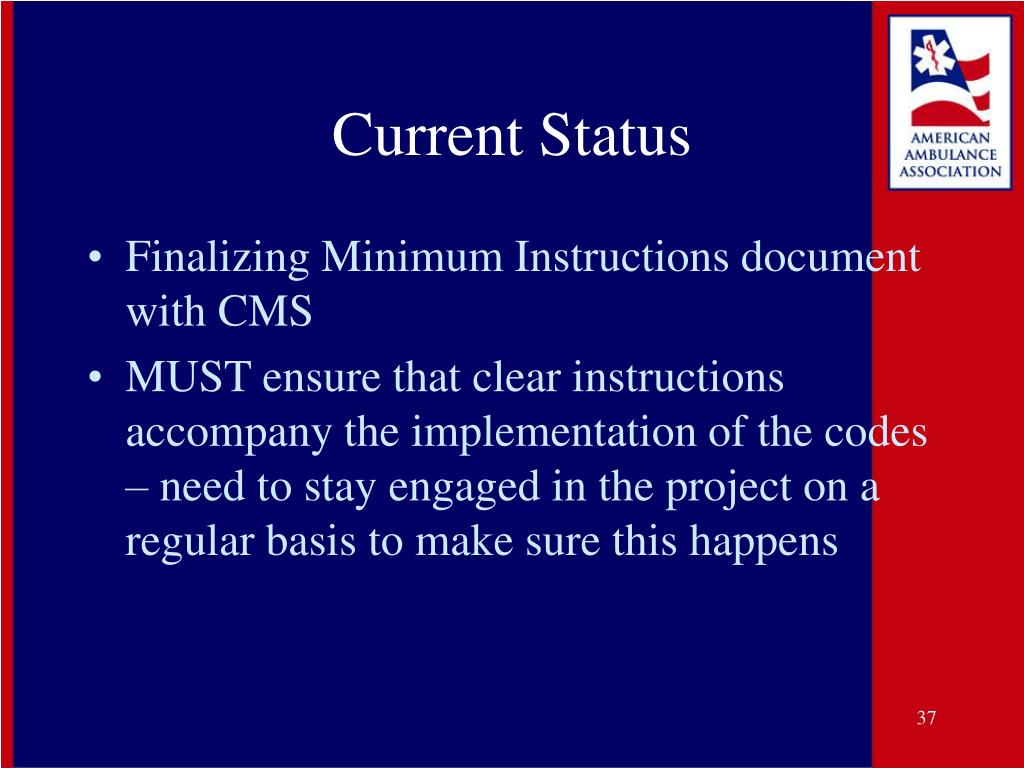 AMERICAN AMBULANCE ASSOCIATION

Current Status

• Finalizing Minimum Instructions document with CMS

• MUST ensure that clear instructions accompany the implementation of the codes – need to stay engaged in the project on a regular basis to make sure this happens

37